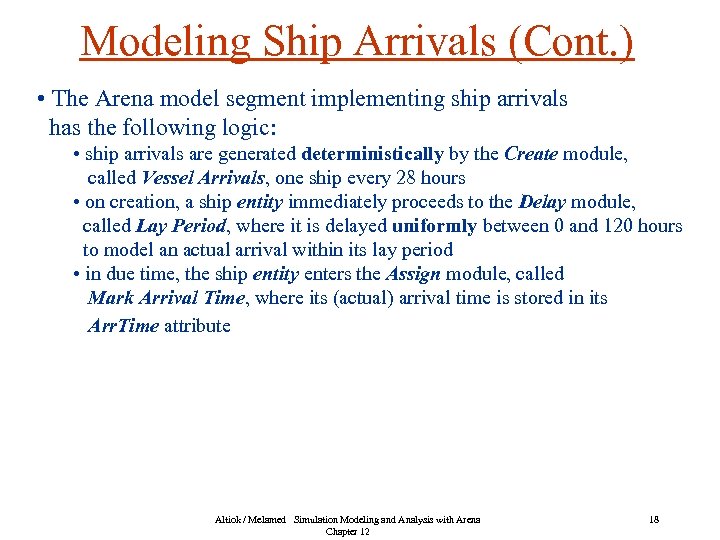 Modeling Ship Arrivals (Cont.)

• The Arena model segment implementing ship arrivals has the following logic:

• ship arrivals are generated deterministically by the Create module, called Vessel Arrivals, one ship every 28 hours

• on creation, a ship entity immediately proceeds to the Delay module, called Lay Period, where it is delayed uniformly between 0 and 120 hours to model an actual arrival within its lay period

• in due time, the ship entity enters the Assign module, called Mark Arrival Time, where its (actual) arrival time is stored in its ArrTime attribute

Altiok / Melamed Simulation Modeling and Analysis with Arena Chapter 12

18